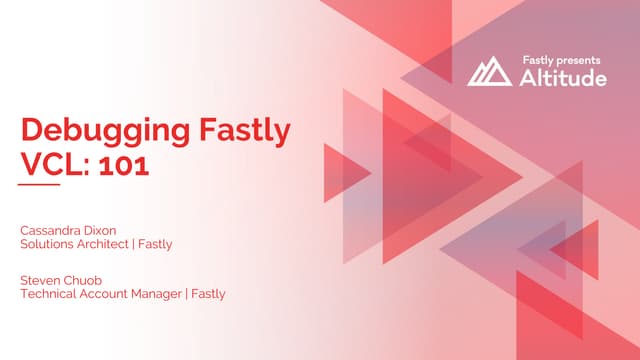 Fastly presents
Altitude

Debugging Fastly VCL: 101

Cassandra Dixon
Solutions Architect | Fastly

Steven Chuob
Technical Account Manager | Fastly